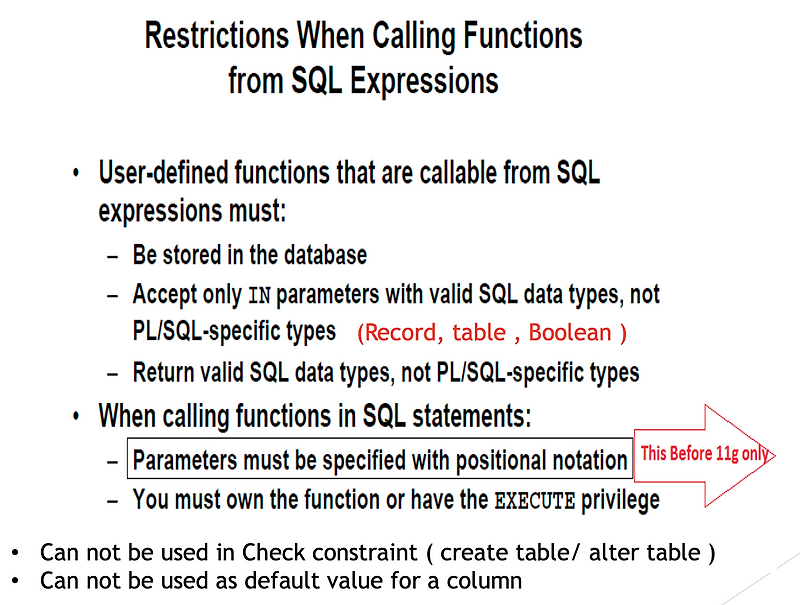 Restrictions When Calling Functions from SQL Expressions

• User-defined functions that are callable from SQL expressions must:
– Be stored in the database
– Accept only IN parameters with valid SQL data types, not PL/SQL-specific types (Record, table , Boolean )
– Return valid SQL data types, not PL/SQL-specific types

• When calling functions in SQL statements:
– Parameters must be specified with positional notation
This Before 11g only
– You must own the function or have the EXECUTE privilege

• Can not be used in Check constraint ( create table/ alter table )
• Can not be used as default value for a column